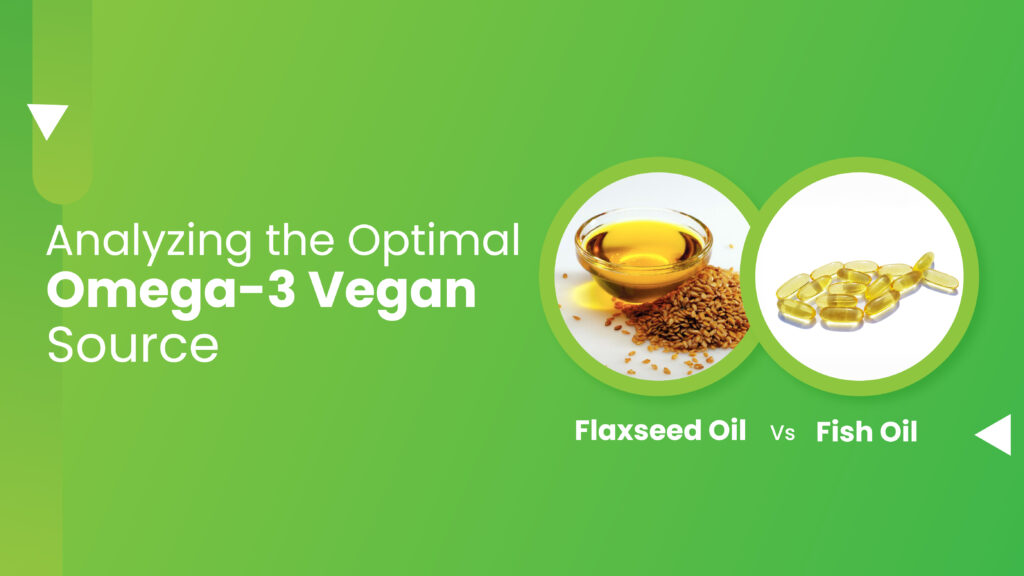 Analyzing the Optimal
Omega-3 Vegan
Source

Flaxseed Oil Vs Fish Oil